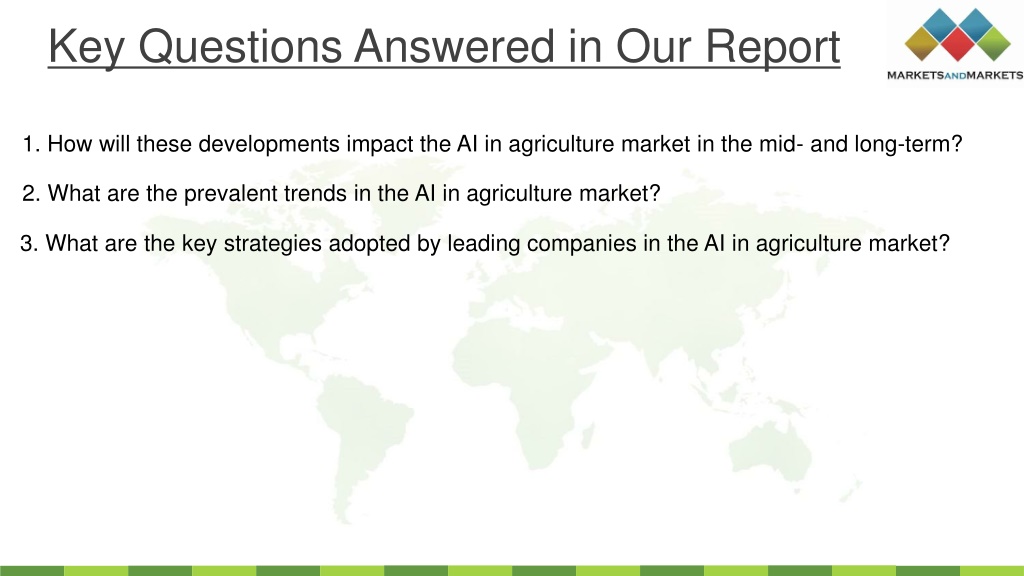 Key Questions Answered in Our Report

MARKETSANDMARKETS

1. How will these developments impact the AI in agriculture market in the mid- and long-term?

2. What are the prevalent trends in the AI in agriculture market?

3. What are the key strategies adopted by leading companies in the AI in agriculture market?